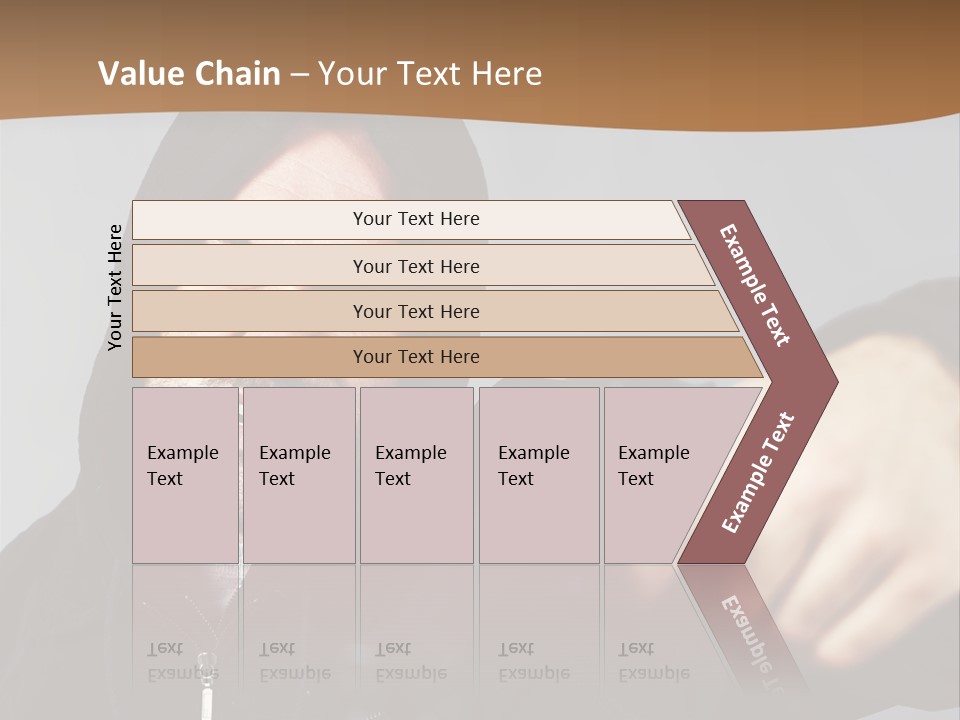 Value Chain – Your Text Here

Your Text Here

Your Text Here

Your Text Here

Your Text Here

Your Text Here

Example Text

Example Text

Example Text

Example Text

Example Text

Example Text

Example Text